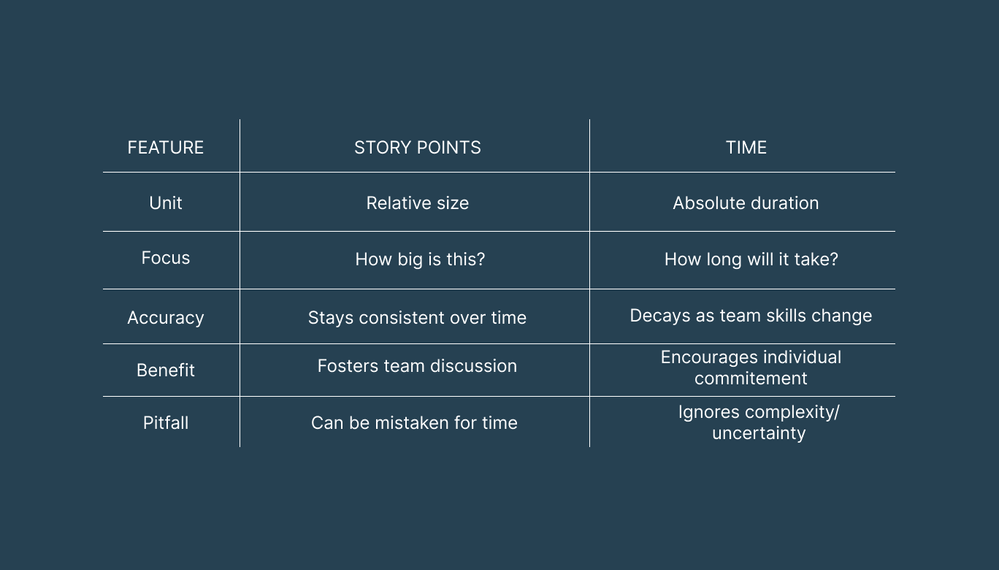 | FEATURE | STORY POINTS | TIME |
|---|---|---|
| Unit | Relative size | Absolute duration |
| Focus | How big is this? | How long will it take? |
| Accuracy | Stays consistent over time | Decays as team skills change |
| Benefit | Fosters team discussion | Encourages individual commitement |
| Pitfall | Can be mistaken for time | Ignores complexity/ uncertainty |